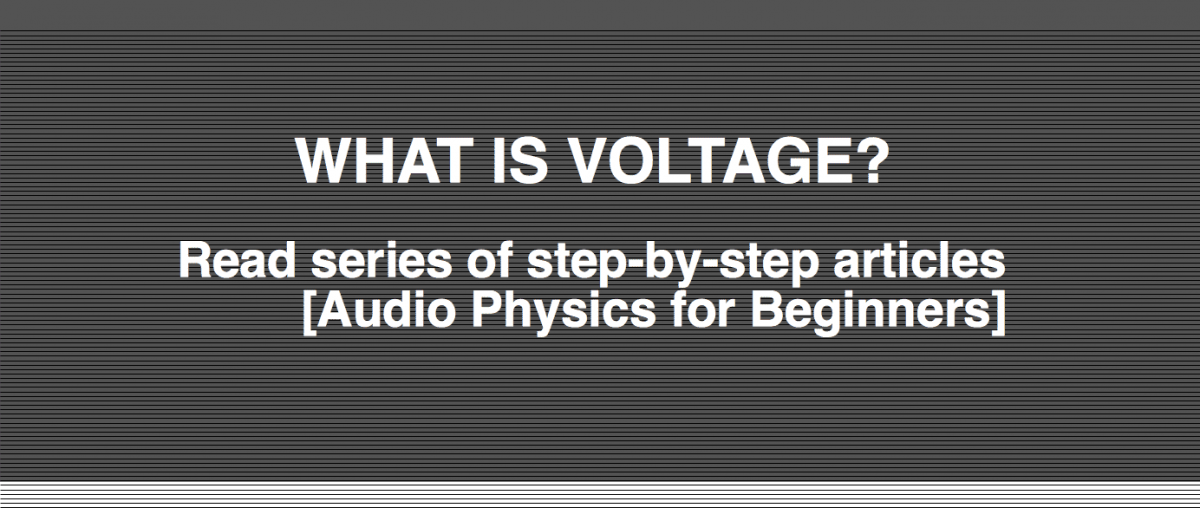 WHAT IS VOLTAGE?

Read series of step-by-step articles [Audio Physics for Beginners]